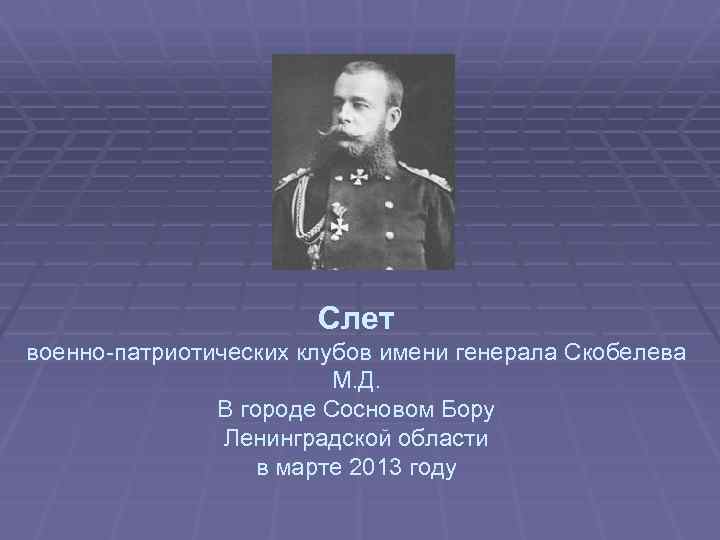 Слет
военно-патриотических клубов имени генерала Скобелева М.Д.
В городе Сосновом Бору
Ленинградской области
в марте 2013 году